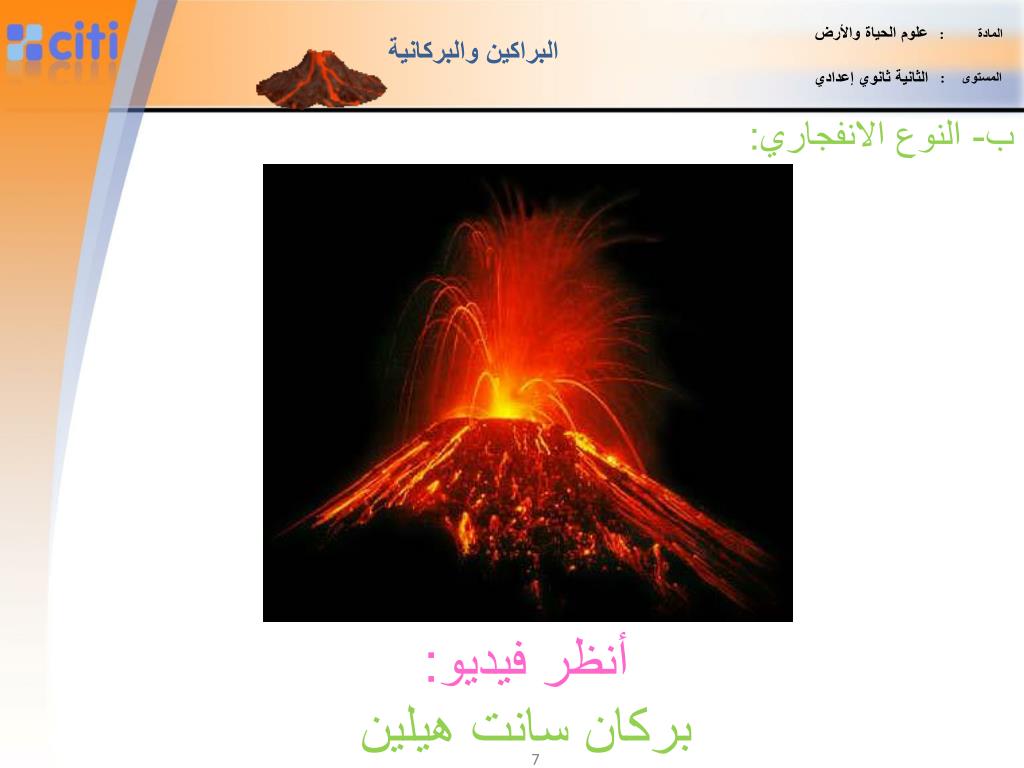 citi

البراكين والبركانية

المادة : علوم الحياة والأرض

المستوى : الثانية ثانوي إعدادي

ب- النوع الانفجاري:

أنظر فيديو:
بركان سانت هيلين

7